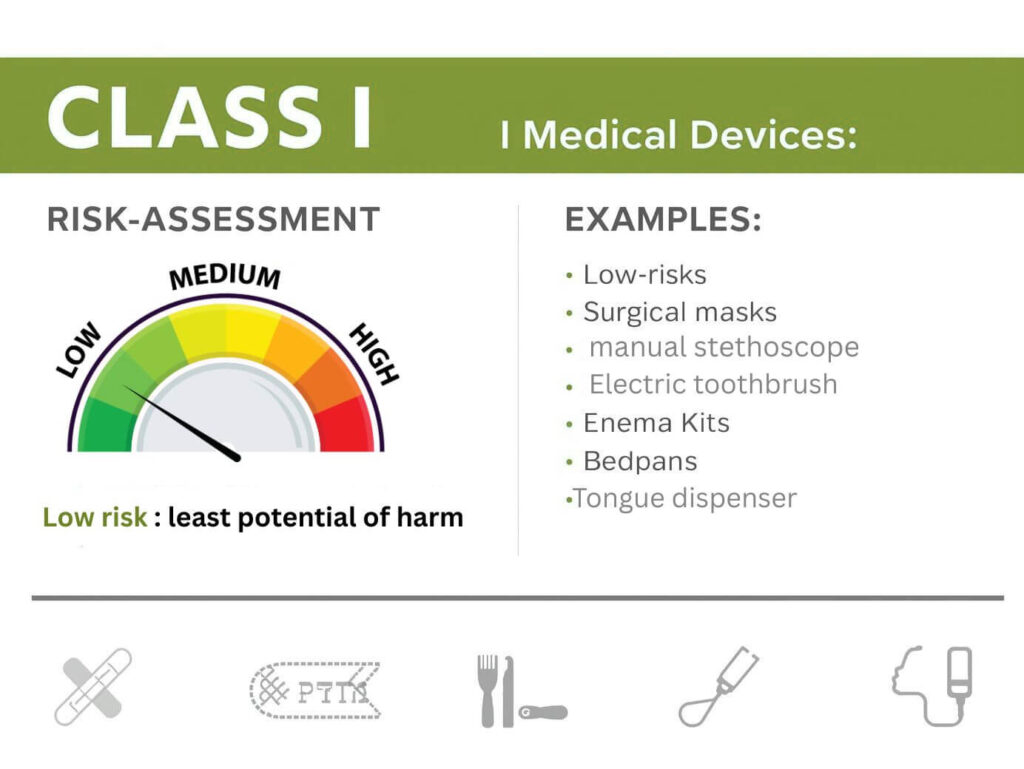 CLASS I

I Medical Devices:

RISK-ASSESSMENT

LOW
MEDIUM
HIGH

Low risk : least potential of harm

EXAMPLES:

• Low-risks
• Surgical masks
• manual stethoscope
• Electric toothbrush
• Enema Kits
• Bedpans
•Tongue dispenser

PTTN